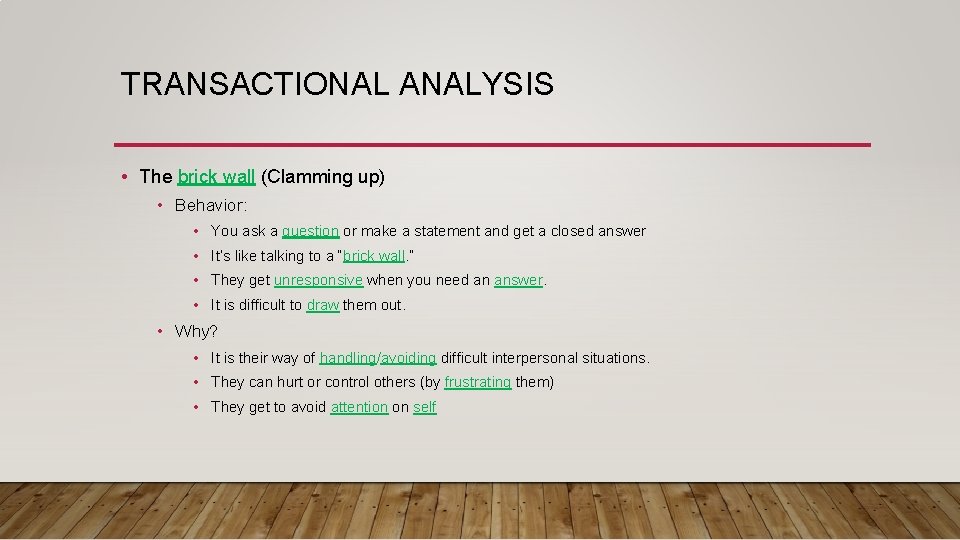 TRANSACTIONAL ANALYSIS

• The brick wall (Clamming up)
  • Behavior:
    • You ask a question or make a statement and get a closed answer
    • It's like talking to a "brick wall."
    • They get unresponsive when you need an answer.
    • It is difficult to draw them out.
  • Why?
    • It is their way of handling/avoiding difficult interpersonal situations.
    • They can hurt or control others (by frustrating them)
    • They get to avoid attention on self